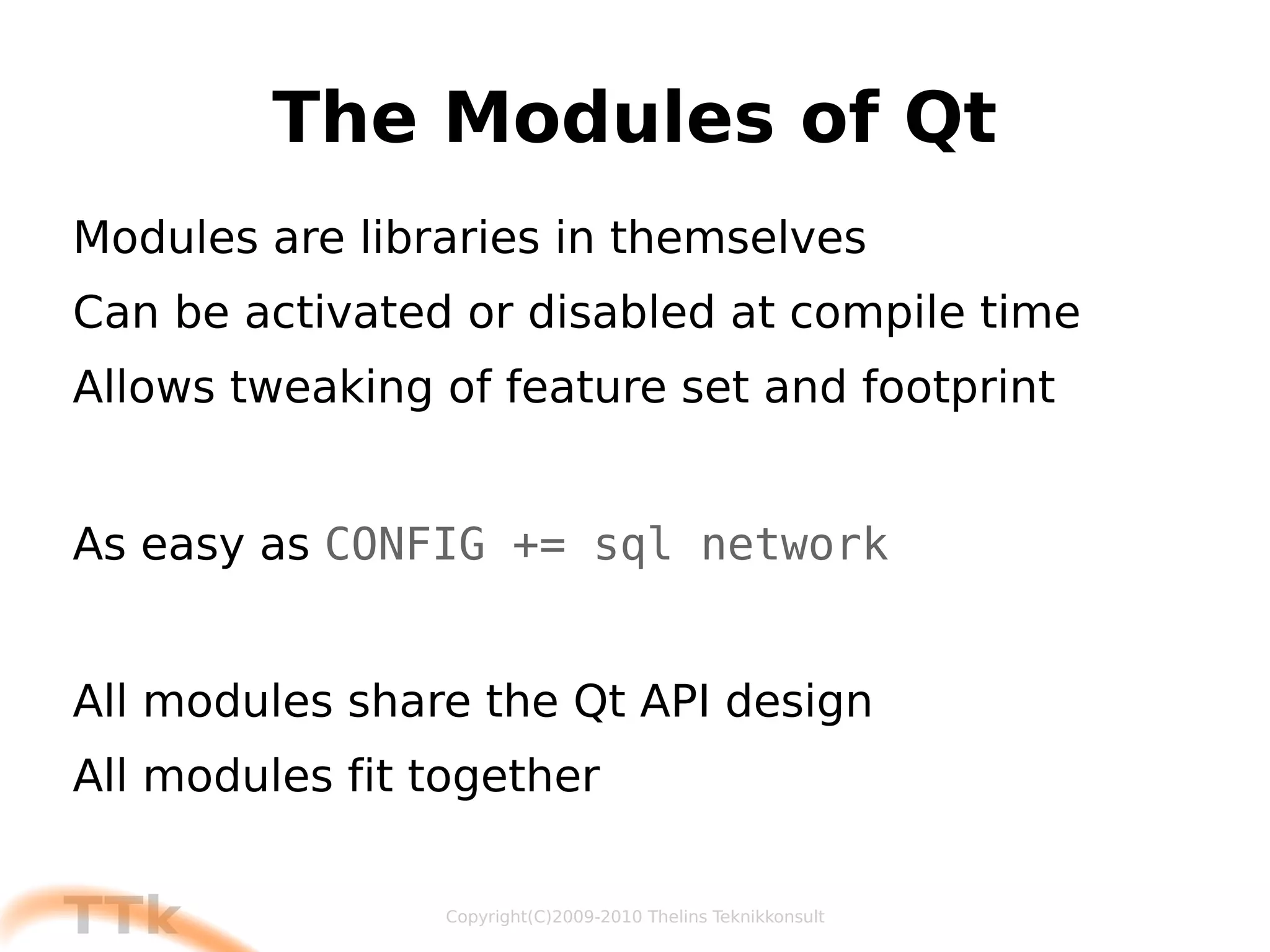 The Modules of Qt

Modules are libraries in themselves

Can be activated or disabled at compile time

Allows tweaking of feature set and footprint

As easy as CONFIG += sql network

All modules share the Qt API design

All modules fit together

TTk

Copyright(C)2009-2010 Thelins Teknikkonsult